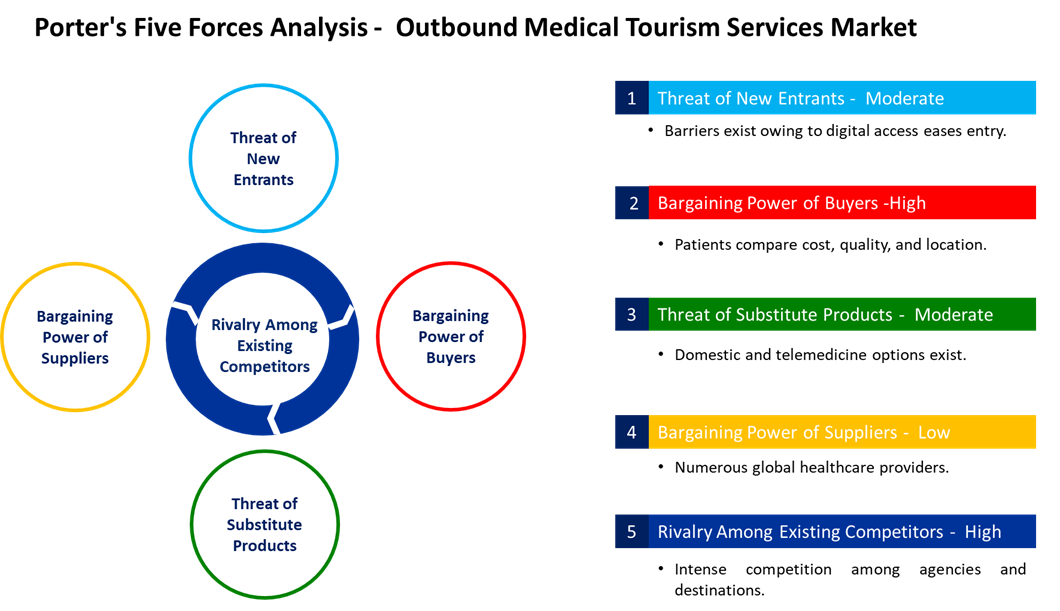 Porter's Five Forces Analysis - Outbound Medical Tourism Services Market

Threat of New Entrants

Bargaining Power of Suppliers

Rivalry Among Existing Competitors

Bargaining Power of Buyers

Threat of Substitute Products

1 Threat of New Entrants - Moderate

• Barriers exist owing to digital access eases entry.

2 Bargaining Power of Buyers -High

• Patients compare cost, quality, and location.

3 Threat of Substitute Products - Moderate

• Domestic and telemedicine options exist.

4 Bargaining Power of Suppliers - Low

• Numerous global healthcare providers.

5 Rivalry Among Existing Competitors - High

• Intense competition among agencies and destinations.